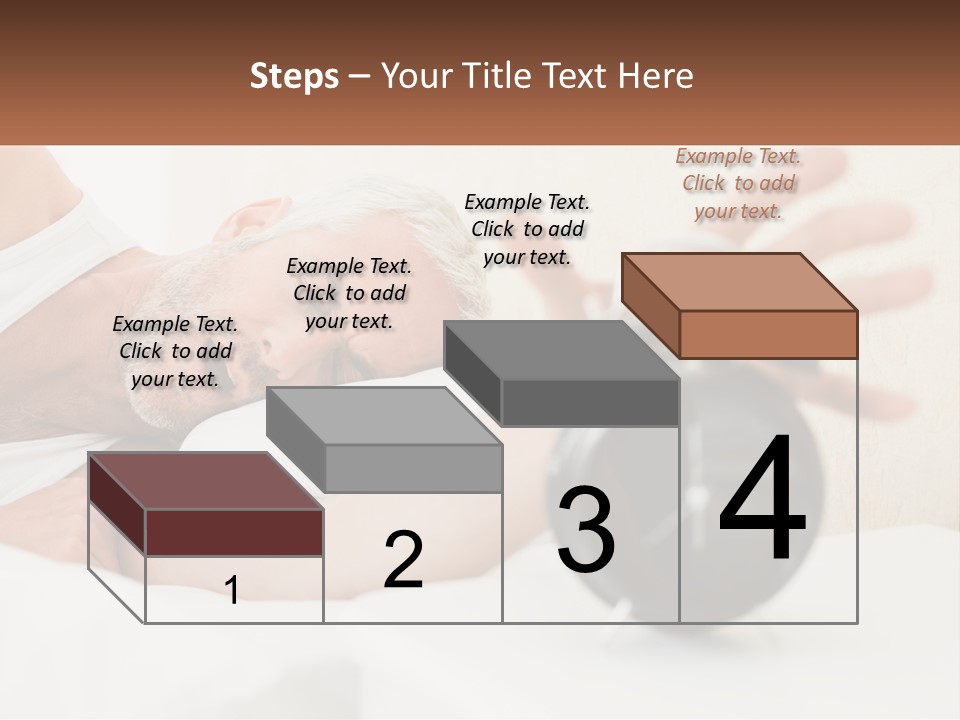 Steps – Your Title Text Here

Example Text. Click to add your text.

Example Text. Click to add your text.

Example Text. Click to add your text.

Example Text. Click to add your text.

1

2

3

4